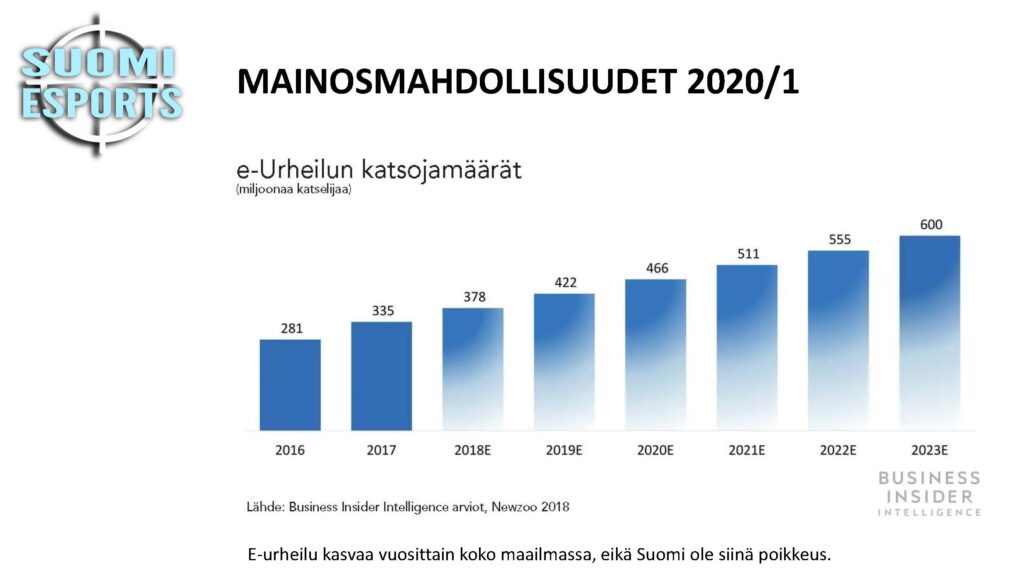 SUOMI ESPORTS

MAINOSMAHDOLLISUUDET 2020/1

e-Urheilun katsojamäärät
(miljoonaa katselijaa)

281
335
378
422
466
511
555
600

2016
2017
2018E
2019E
2020E
2021E
2022E
2023E

Lähde: Business Insider Intelligence arviot, Newzoo 2018

BUSINESS INSIDER INTELLIGENCE

E-urheilu kasvaa vuosittain koko maailmassa, eikä Suomi ole siinä poikkeus.